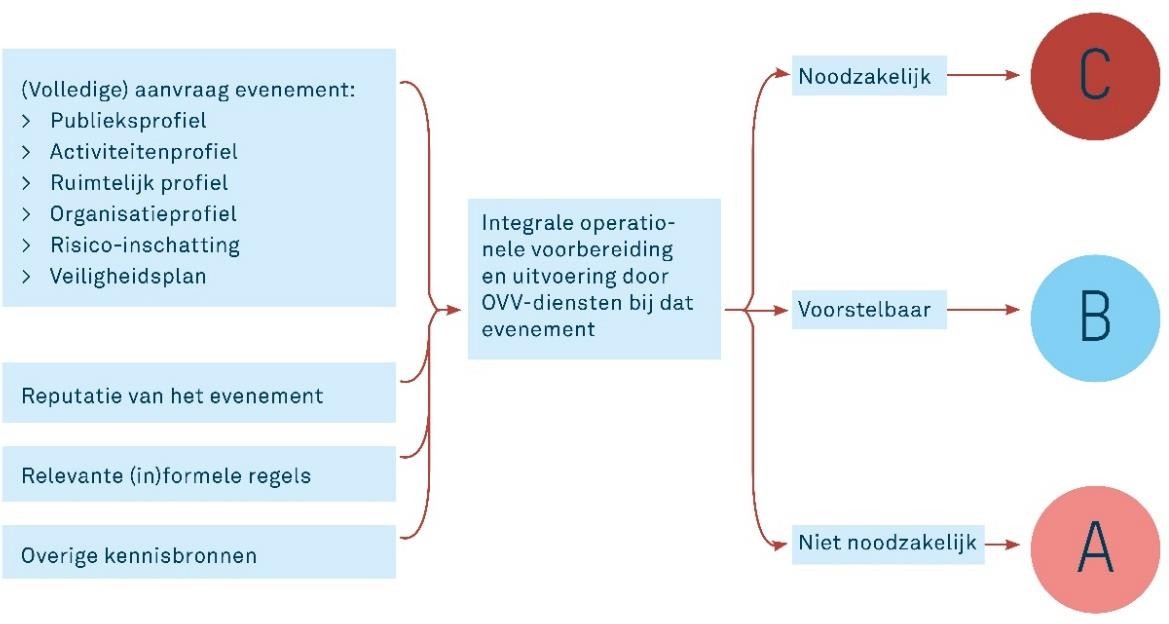 (Volledige) aanvraag evenement:
> Publieksprofiel
> Activiteitenprofiel
> Ruimtelijk profiel
> Organisatieprofiel
> Risico-inschatting
> Veiligheidsplan

Reputatie van het evenement

Relevante (in)formele regels

Overige kennisbronnen

Integrale operationele voorbereiding en uitvoering door OVV-diensten bij dat evenement

Noodzakelijk

C

Voorstelbaar

B

Niet noodzakelijk

A